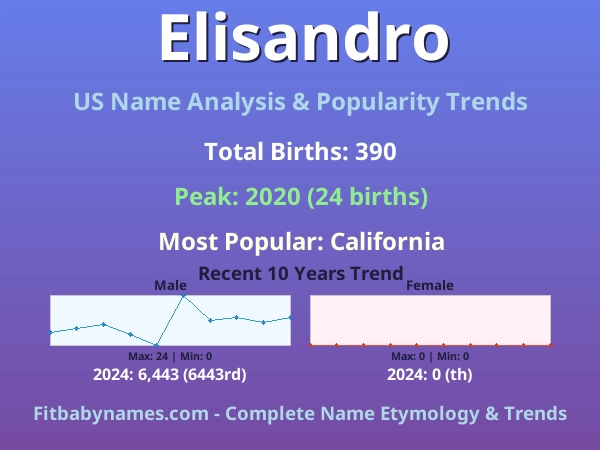 Elisandro

US Name Analysis & Popularity Trends

Total Births: 390

Peak: 2020 (24 births)

Most Popular: California

Recent 10 Years Trend

Male

Max: 24 | Min: 0

2024: 6,443 (6443rd)

Female

Max: 0 | Min: 0

2024: 0 (th)

Fitbabynames.com - Complete Name Etymology & Trends